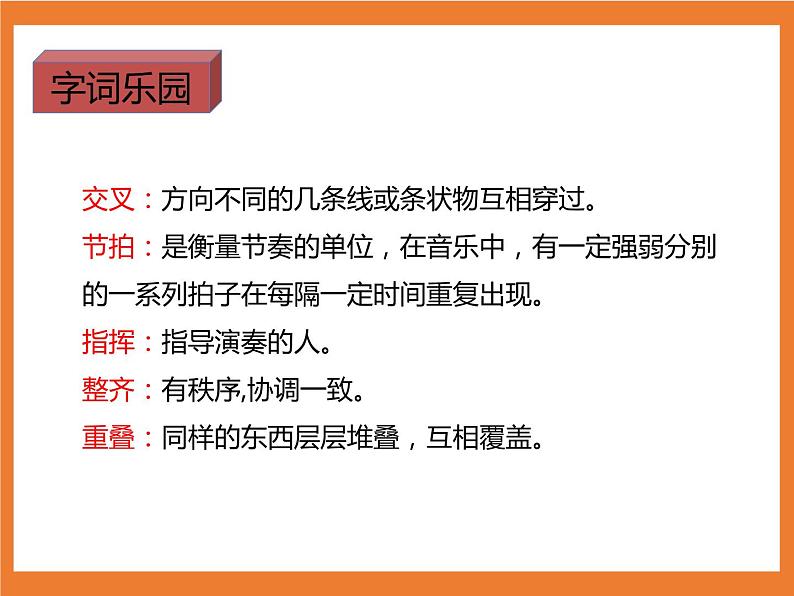 字词乐园

交叉：方向不同的几条线或条状物互相穿过。

节拍：是衡量节奏的单位，在音乐中，有一定强弱分别的一系列拍子在每隔一定时间重复出现。

指挥：指导演奏的人。

整齐：有秩序,协调一致。

重叠：同样的东西层层堆叠，互相覆盖。